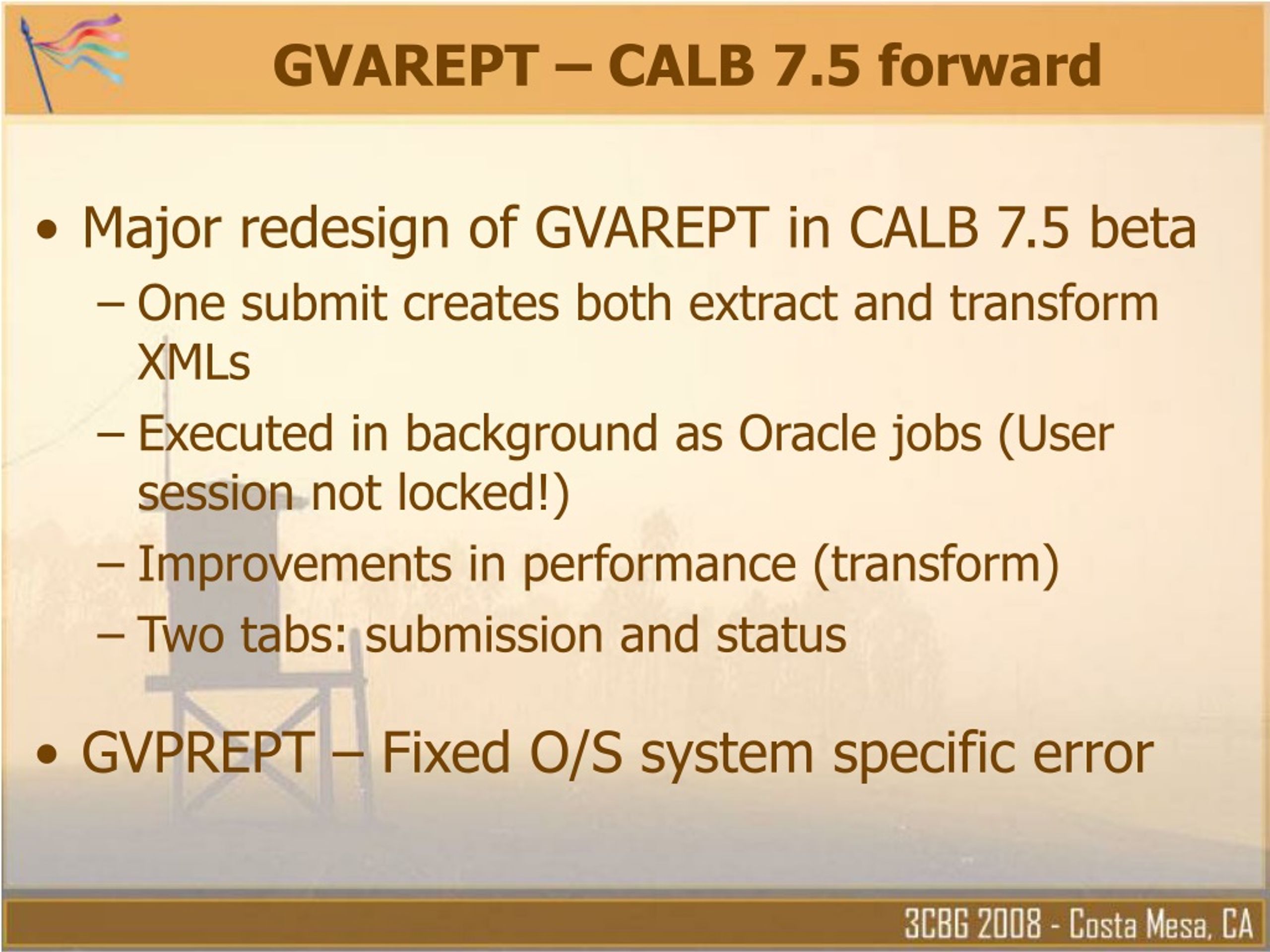 GVAREPT – CALB 7.5 forward

• Major redesign of GVAREPT in CALB 7.5 beta
– One submit creates both extract and transform XMLs
– Executed in background as Oracle jobs (User session not locked!)
– Improvements in performance (transform)
– Two tabs: submission and status

• GVPREPT – Fixed O/S system specific error

3CBG 2008 - Costa Mesa, CA